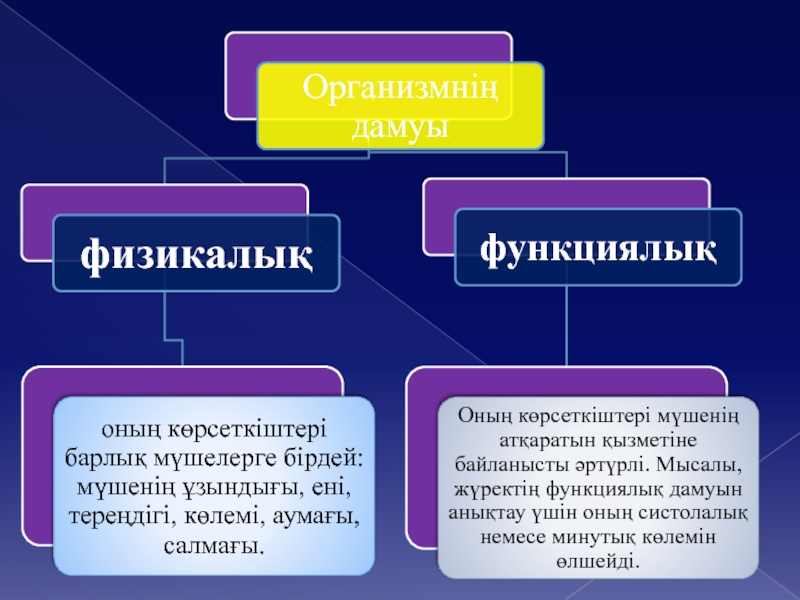 Организмнің дамуы

физикалық

функциялық

оның көрсеткіштері барлық мүшелерге бірдей: мүшенің ұзындығы, ені, тереңдігі, көлемі, аумағы, салмағы.

Оның көрсеткіштері мүшенің атқаратын қызметіне байланысты әртүрлі. Мысалы, жүректің функциялық дамуын анықтау үшін оның систолалық немесе минутық көлемін өлшейді.